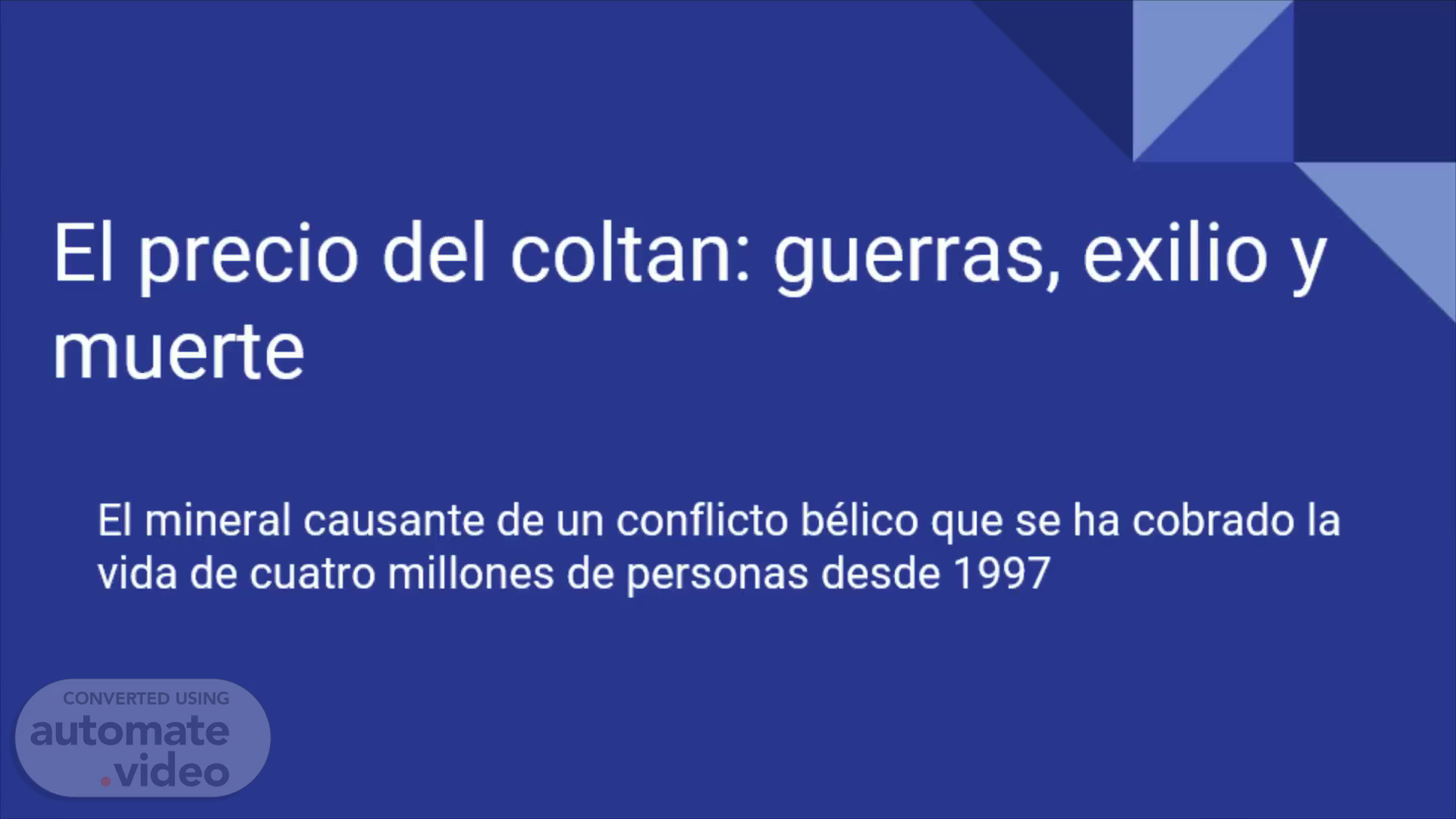 El precio del coltan: guerras, exilio y muerte

El mineral causante de un conflicto bélico que se ha cobrado la vida de cuatro millones de personas desde 1997

CONVERTED USING
automate
.video